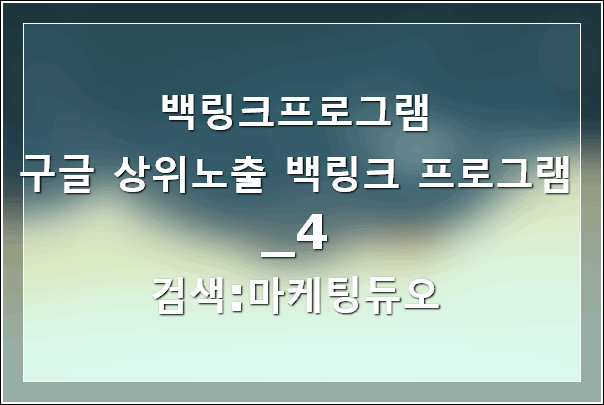 백링크프로그램
구글 상위노출 백링크 프로그램 _4
검색:마케팅듀오